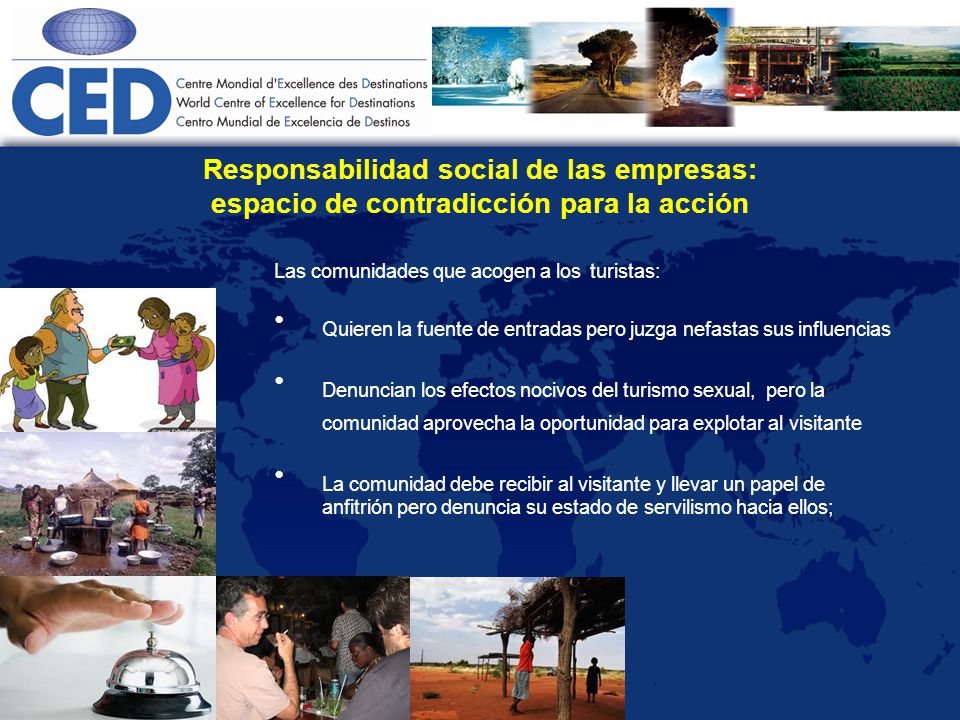 CED
Centre Mondial d'Excellence des Destinations
World Centre of Excellence for Destinations
Centro Mundial de Excelencia de Destinos

Responsabilidad social de las empresas:
espacio de contradicción para la acción

Las comunidades que acogen a los turistas:

• Quieren la fuente de entradas pero juzga nefastas sus influencias

• Denuncian los efectos nocivos del turismo sexual, pero la comunidad aprovecha la oportunidad para explotar al visitante

• La comunidad debe recibir al visitante y llevar un papel de anfitrión pero denuncia su estado de servilismo hacia ellos;